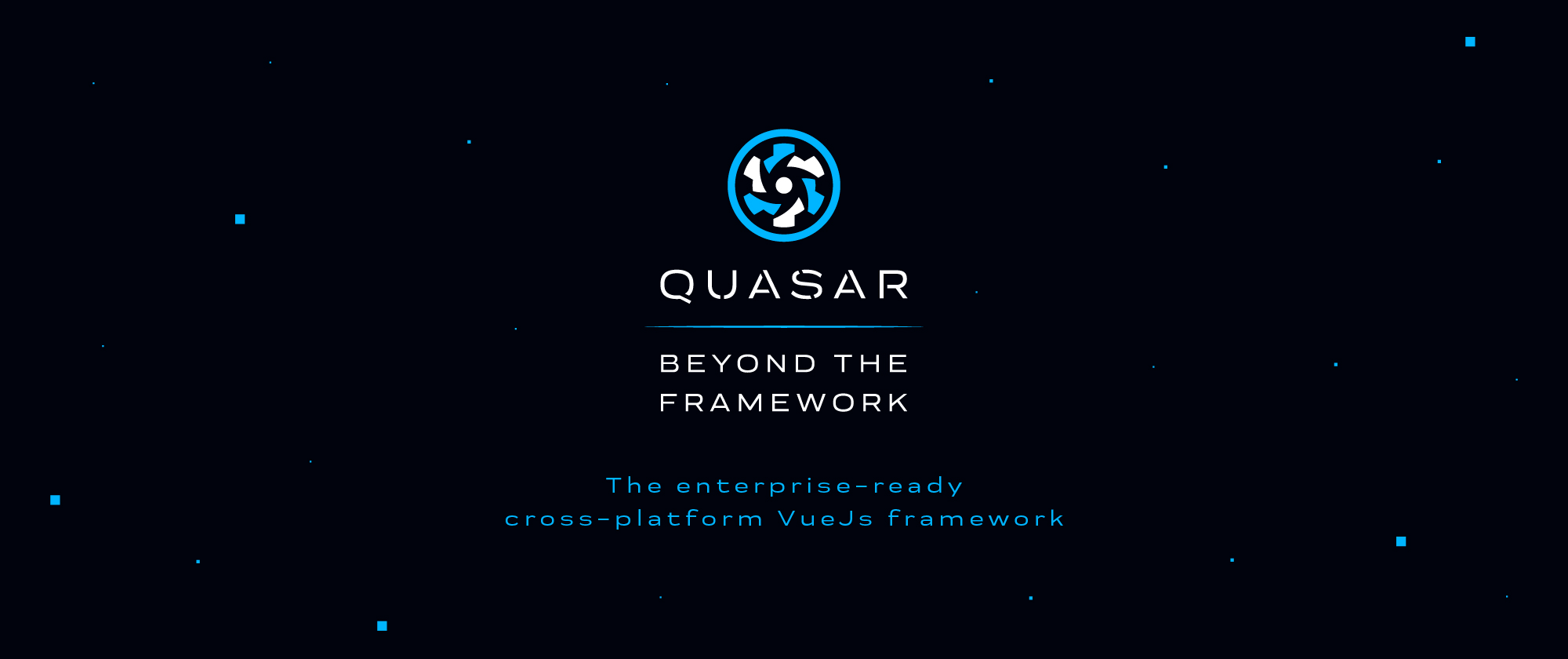 QUASAR

BEYOND THE FRAMEWORK

The enterprise-ready cross-platform VueJs framework